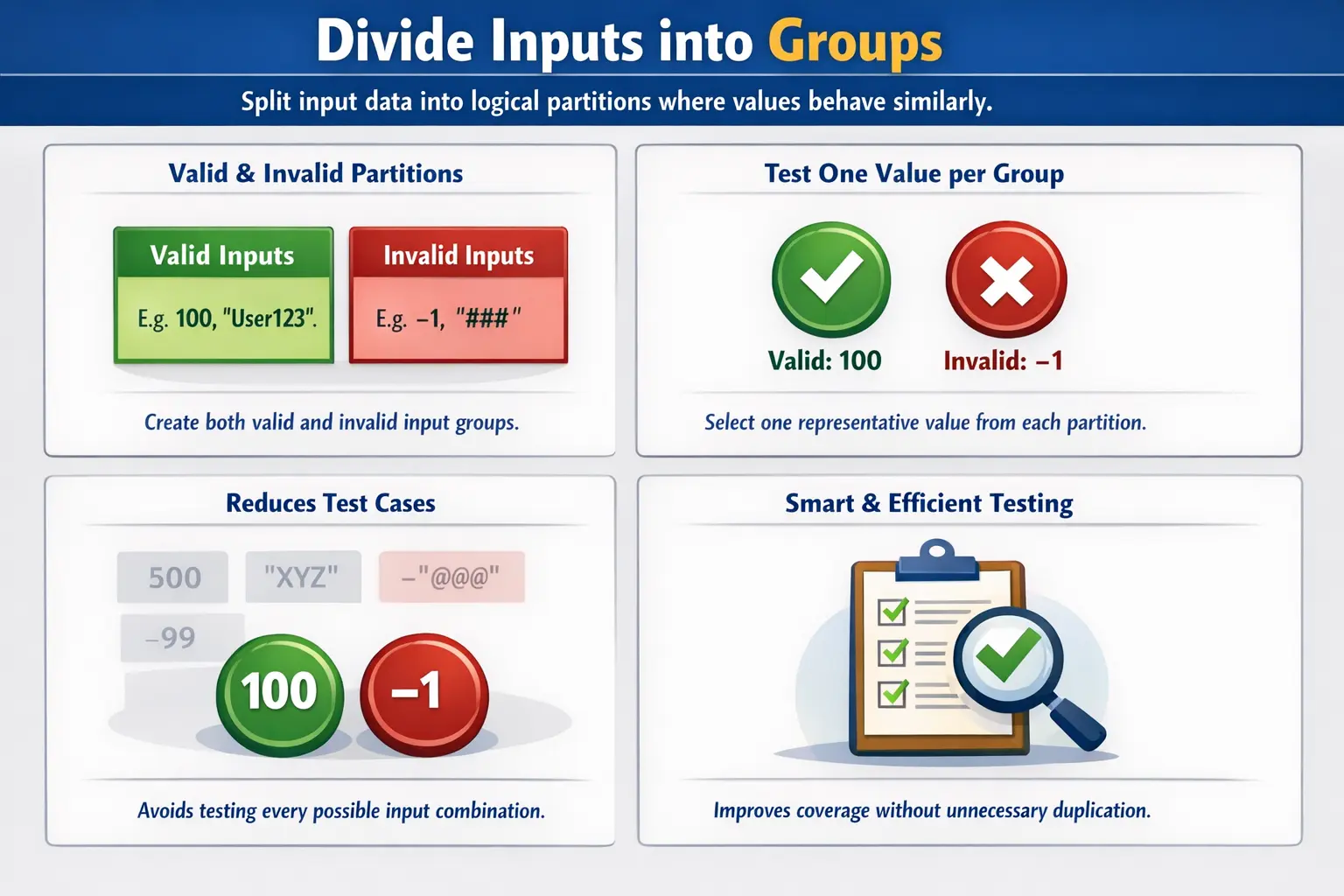 Divide Inputs into Groups

Split input data into logical partitions where values behave similarly.

Valid & Invalid Partitions

Valid Inputs

E.g. 100, "User123".

Invalid Inputs

E.g. −1, "###"

Create both valid and invalid input groups.

Test One Value per Group

Valid: 100

Invalid: −1

Select one representative value from each partition.

Reduces Test Cases

500

"XYZ"

−"@@@"

−99

100

−1

Avoids testing every possible input combination.

Smart & Efficient Testing

Improves coverage without unnecessary duplication.